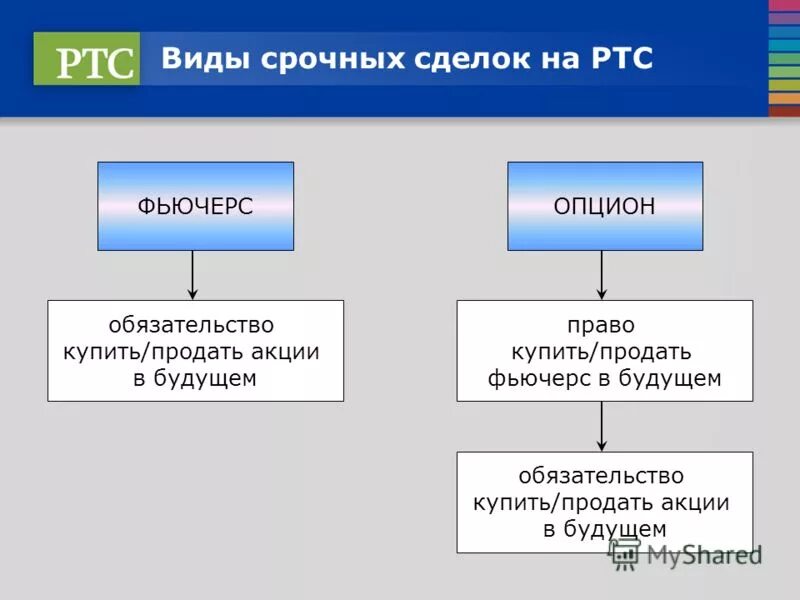 РТС Виды срочных сделок на РТС

ФЬЮЧЕРС

обязательство купить/продать акции в будущем

ОПЦИОН

право купить/продать фьючерс в будущем

обязательство купить/продать акции в будущем

MyShared